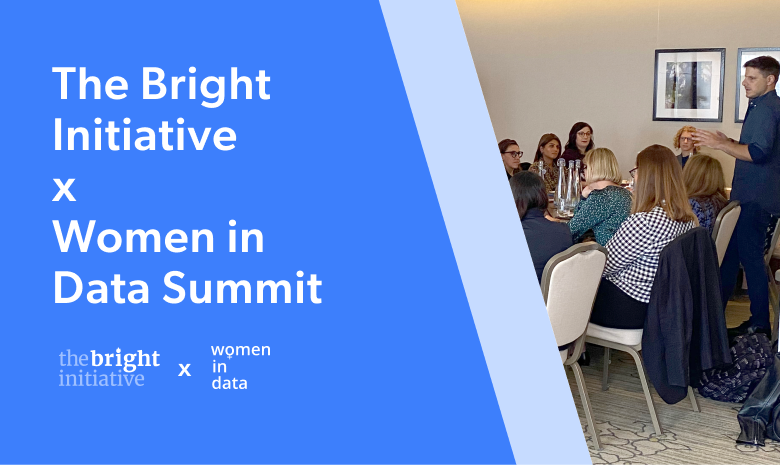 The Bright Initiative
x
Women in Data Summit

the bright initiative x women in data